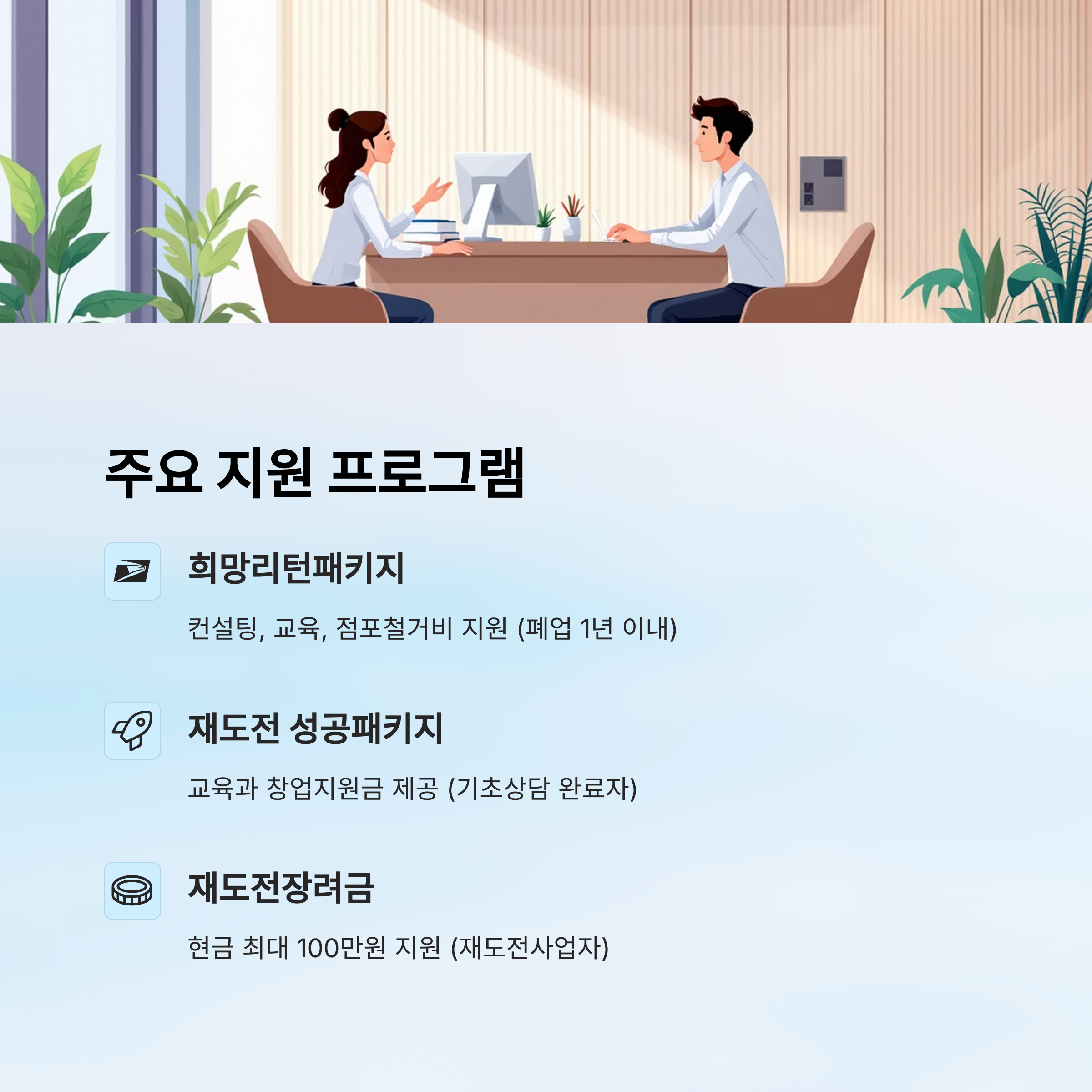 주요 지원 프로그램

희망리턴패키지

컨설팅, 교육, 점포철거비 지원 (폐업 1년 이내)

재도전 성공패키지

교육과 창업지원금 제공 (기초상담 완료자)

재도전장려금

현금 최대 100만원 지원 (재도전사업자)